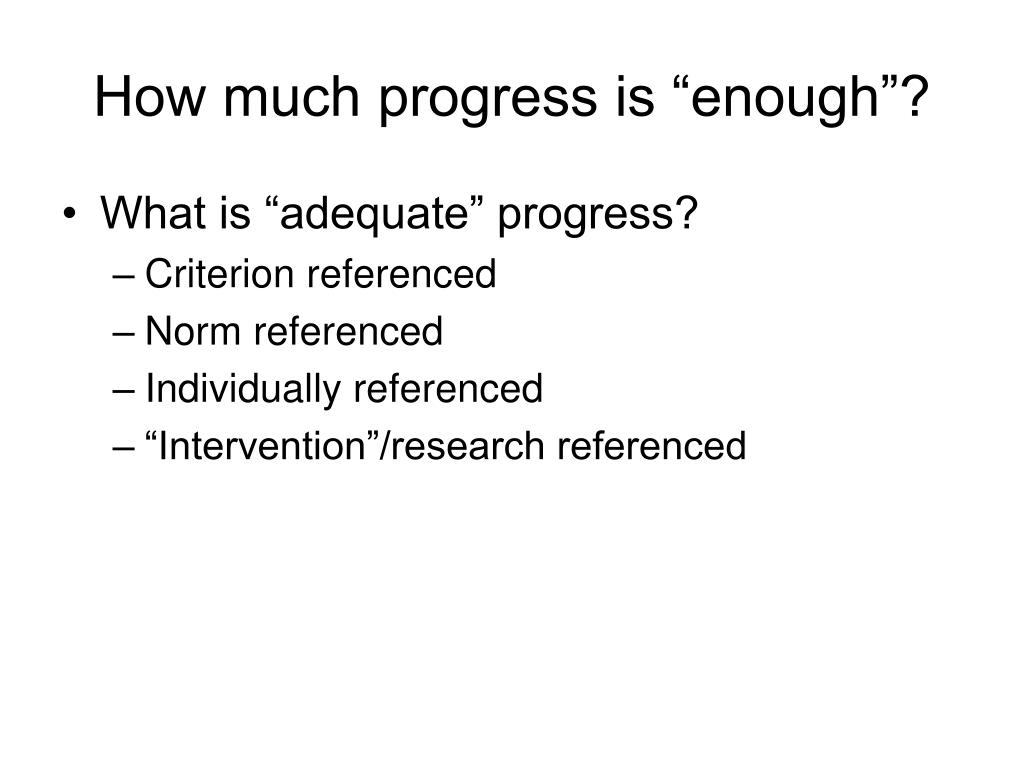 How much progress is “enough”?

• What is “adequate” progress?
– Criterion referenced
– Norm referenced
– Individually referenced
– “Intervention”/research referenced